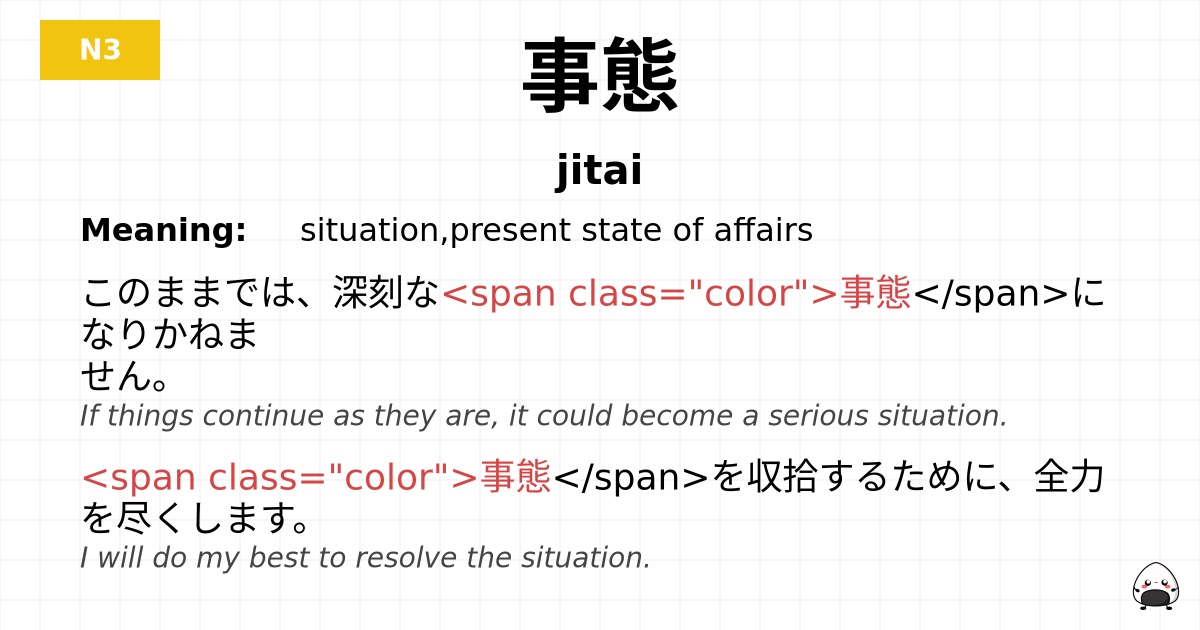 N3

事態

jitai

Meaning: situation,present state of affairs

このままでは、深刻な<span class="color">事態</span>になりかねません。

If things continue as they are, it could become a serious situation.

<span class="color">事態</span>を収拾するために、全力を尽くします。

I will do my best to resolve the situation.